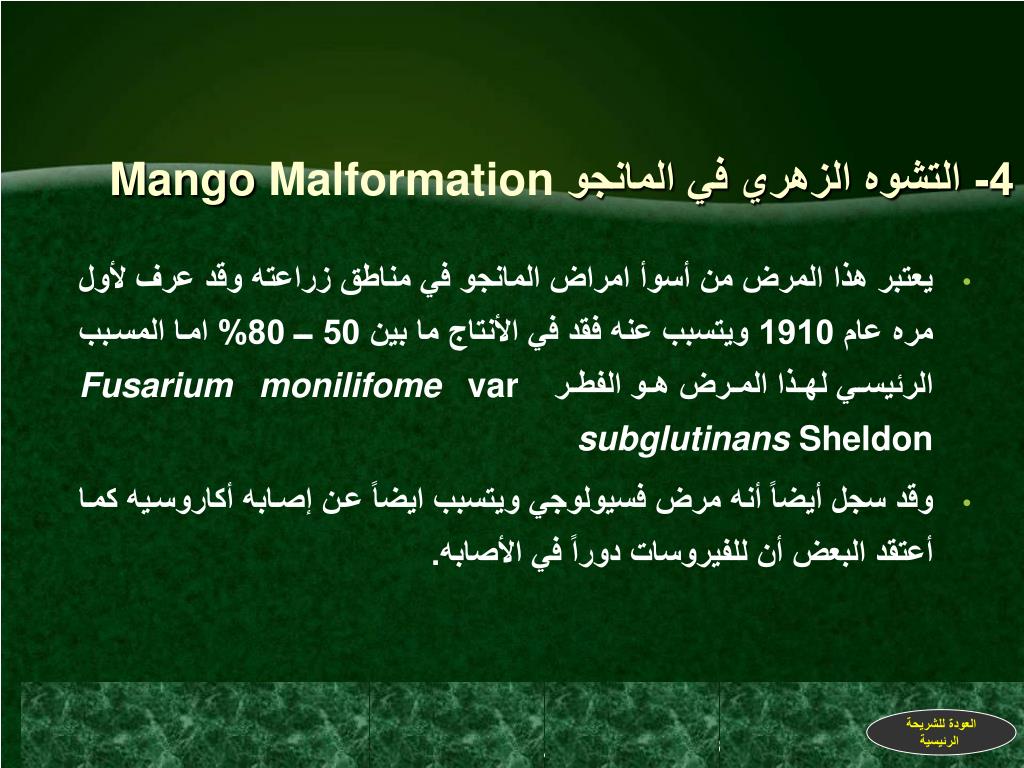 4- التشوه الزهري في المانجو Mango Malformation

• يعتبر هذا المرض من أسوأ امراض المانجو في مناطق زراعته وقد عرف لأول مره عام 1910 ويتسبب عنه فقد في الأنتاج ما بين 50 – 80% اما المسبب الرئيسي لهذا المرض هو الفطر Fusarium monilifome var subglutinans Sheldon

• وقد سجل أيضاً أنه مرض فسيولوجي ويتسبب ايضاً عن إصابه أكاروسيه كما أعتقد البعض أن للفيروسات دوراً في الأصابه.

العودة للشريحة الرئيسية